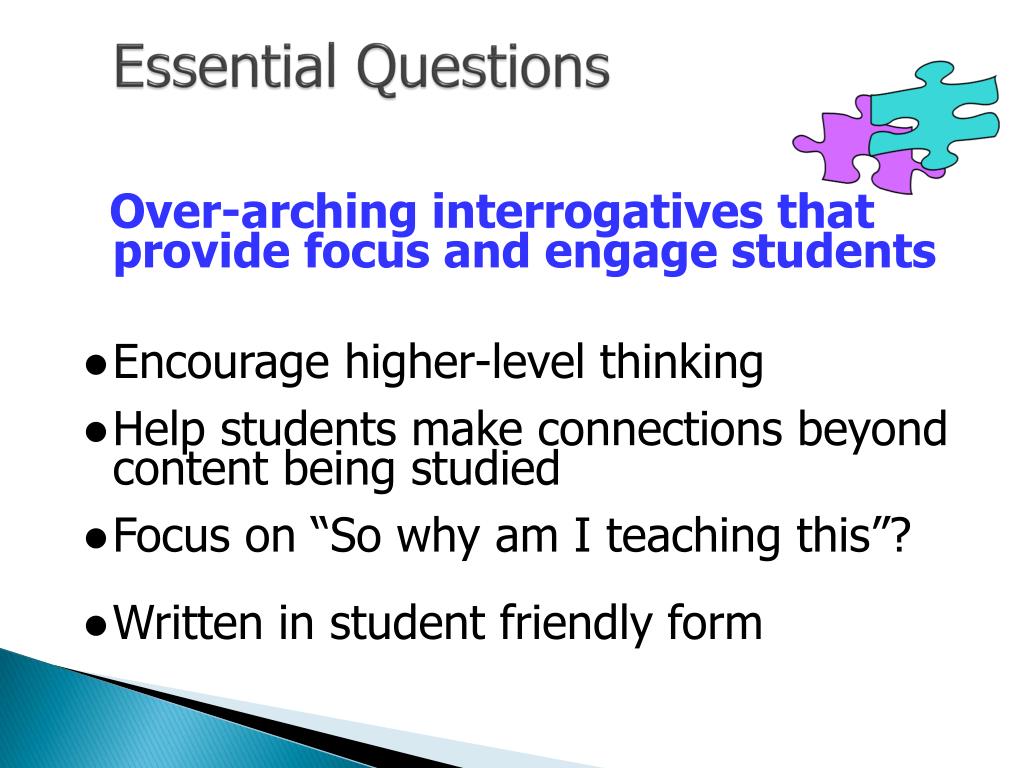 Essential Questions

Over-arching interrogatives that provide focus and engage students

●Encourage higher-level thinking

●Help students make connections beyond content being studied

●Focus on “So why am I teaching this”?

●Written in student friendly form